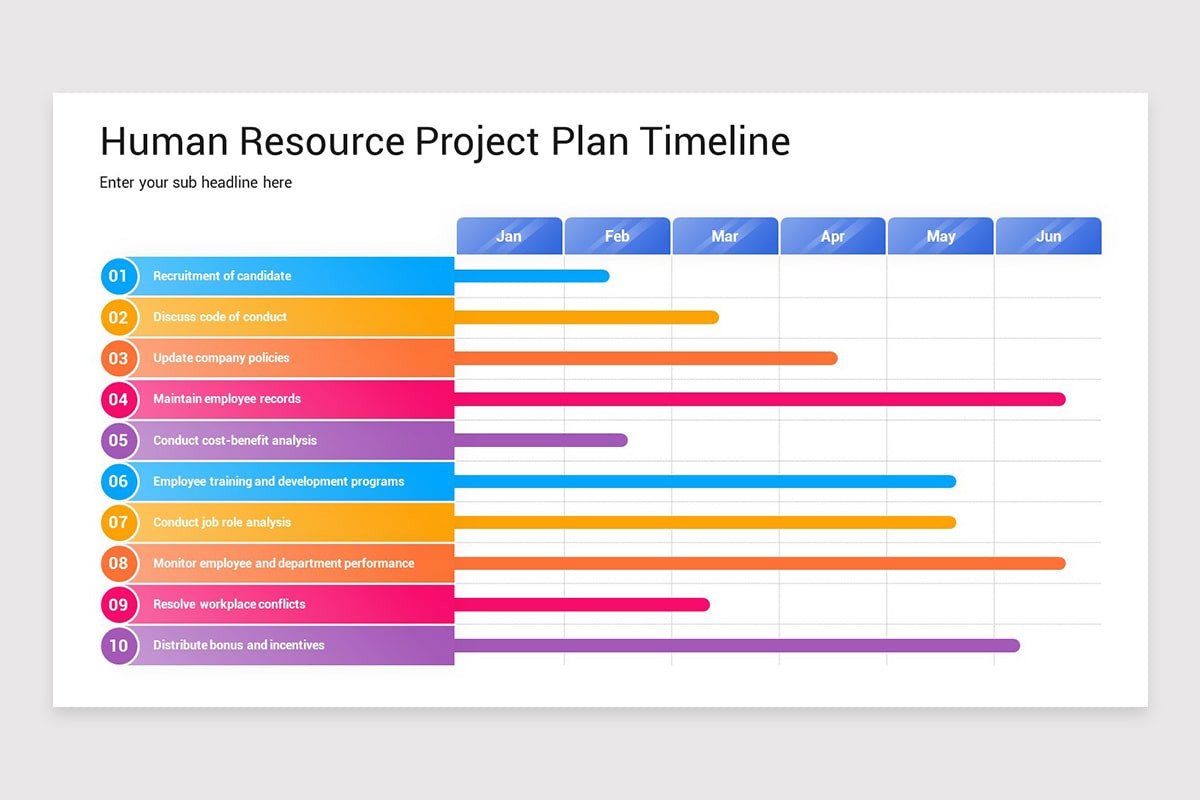 Human Resource Project Plan Timeline

Enter your sub headline here

Jan Feb Mar Apr May Jun

01 Recruitment of candidate
02 Discuss code of conduct
03 Update company policies
04 Maintain employee records
05 Conduct cost-benefit analysis
06 Employee training and development programs
07 Conduct job role analysis
08 Monitor employee and department performance
09 Resolve workplace conflicts
10 Distribute bonus and incentives